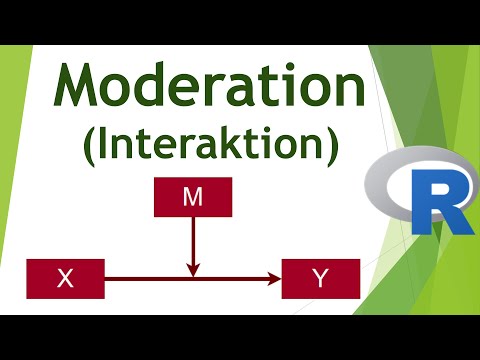 Moderation
(Interaktion)

M

X

Y

R